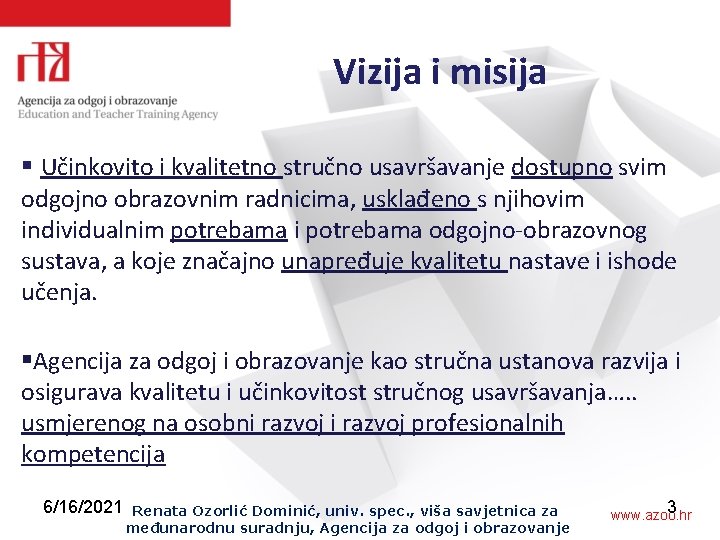 Agencija za odgoj i obrazovanje
Education and Teacher Training Agency

Vizija i misija

▪ Učinkovito i kvalitetno stručno usavršavanje dostupno svim odgojno obrazovnim radnicima, usklađeno s njihovim individualnim potrebama i potrebama odgojno-obrazovnog sustava, a koje značajno unapređuje kvalitetu nastave i ishode učenja.

▪Agencija za odgoj i obrazovanje kao stručna ustanova razvija i osigurava kvalitetu i učinkovitost stručnog usavršavanja….. usmjerenog na osobni razvoj i razvoj profesionalnih kompetencija

6/16/2021 Renata Ozorlić Dominić, univ. spec., viša savjetnica za međunarodnu suradnju, Agencija za odgoj i obrazovanje 3 www.azoo.hr